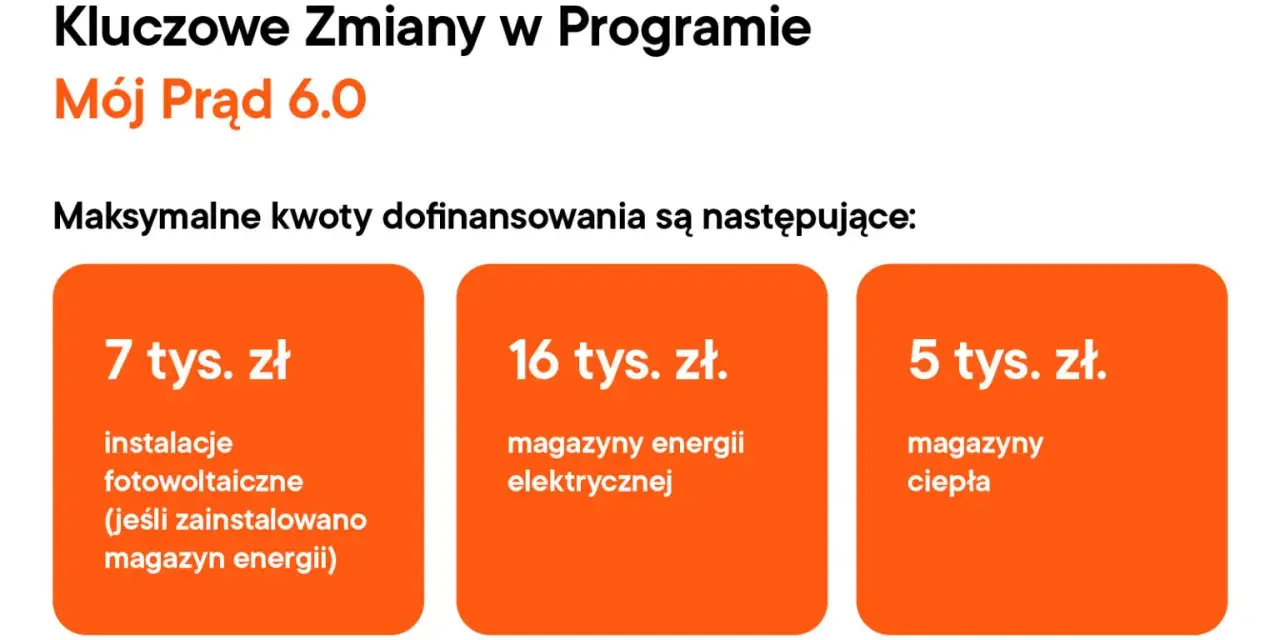 Kluczowe Zmiany w Programie
Mój Prąd 6.0

Maksymalne kwoty dofinansowania są następujące:

7 tys. zł

instalacje fotowoltaiczne (jeśli zainstalowano magazyn energii)

16 tys. zł.

magazyny energii elektrycznej

5 tys. zł.

magazyny ciepła